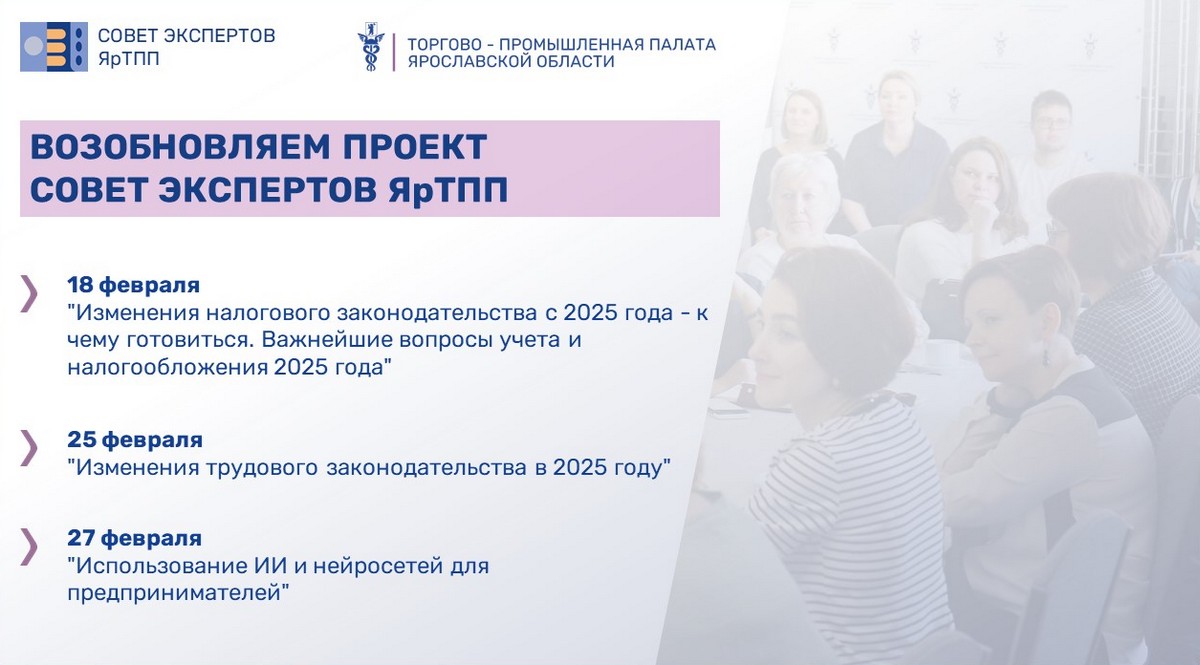 СОВЕТ ЭКСПЕРТОВ ЯрТПП

ТОРГОВО - ПРОМЫШЛЕННАЯ ПАЛАТА ЯРОСЛАВСКОЙ ОБЛАСТИ

ВОЗОБНОВЛЯЕМ ПРОЕКТ СОВЕТ ЭКСПЕРТОВ ЯрТПП

18 февраля
"Изменения налогового законодательства с 2025 года - к чему готовиться. Важнейшие вопросы учета и налогообложения 2025 года"

25 февраля
"Изменения трудового законодательства в 2025 году"

27 февраля
"Использование ИИ и нейросетей для предпринимателей"